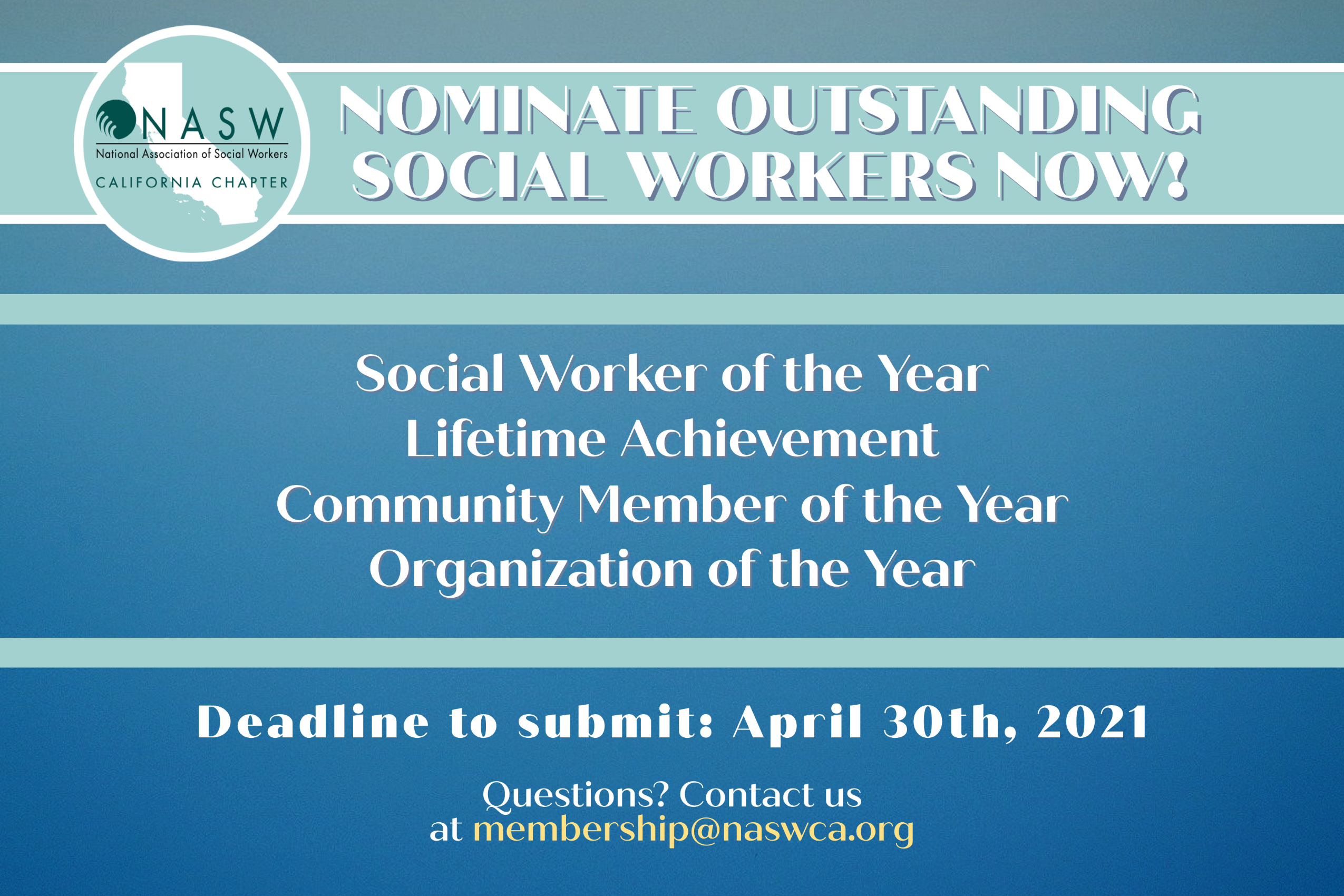 NASW
National Association of Social Workers
CALIFORNIA CHAPTER

NOMINATE OUTSTANDING SOCIAL WORKERS NOW!

Social Worker of the Year
Lifetime Achievement
Community Member of the Year
Organization of the Year

Deadline to submit: April 30th, 2021

Questions? Contact us at membership@naswca.org